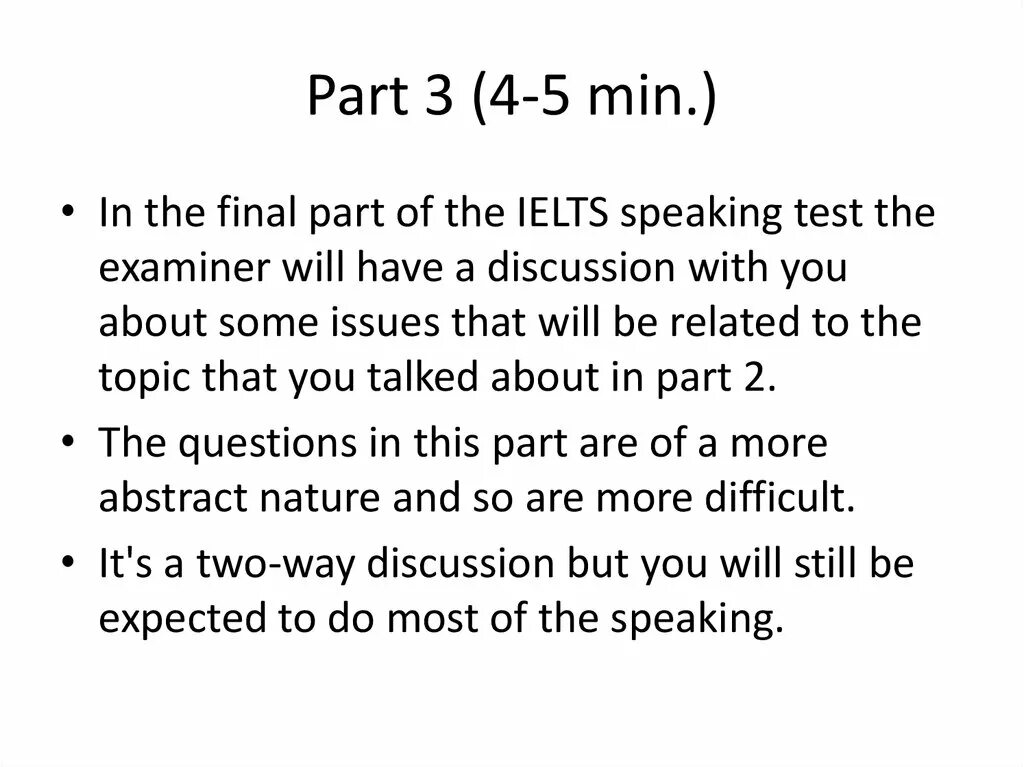 Part 3 (4-5 min.)

• In the final part of the IELTS speaking test the examiner will have a discussion with you about some issues that will be related to the topic that you talked about in part 2.
• The questions in this part are of a more abstract nature and so are more difficult.
• It's a two-way discussion but you will still be expected to do most of the speaking.